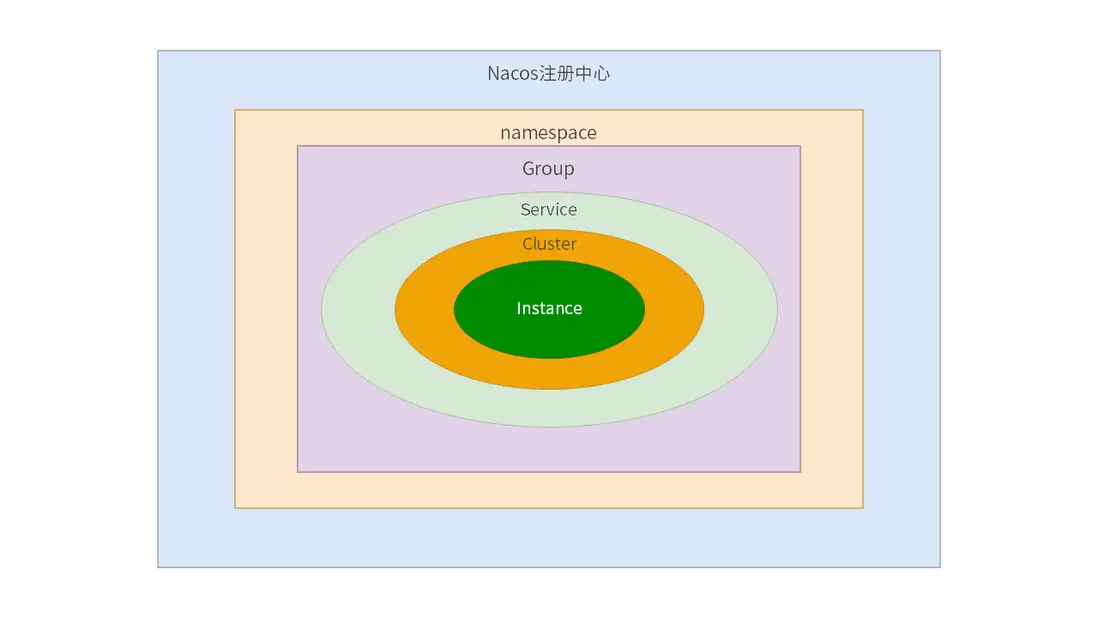 Nacos注册中心

namespace

Group

Service

Cluster

Instance